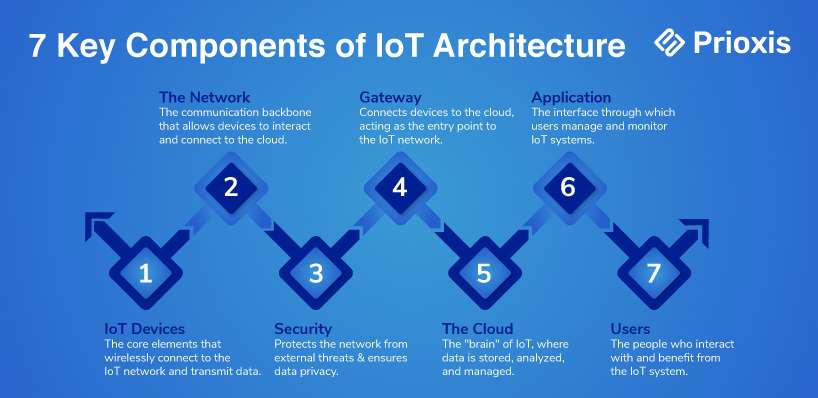 7 Key Components of IoT Architecture

Prioxis

The Network
The communication backbone that allows devices to interact and connect to the cloud.

Gateway
Connects devices to the cloud, acting as the entry point to the IoT network.

Application
The interface through which users manage and monitor IoT systems.

2

4

6

1

3

5

7

IoT Devices
The core elements that wirelessly connect to the IoT network and transmit data.

Security
Protects the network from external threats & ensures data privacy.

The Cloud
The "brain" of IoT, where data is stored, analyzed, and managed.

Users
The people who interact with and benefit from the IoT system.